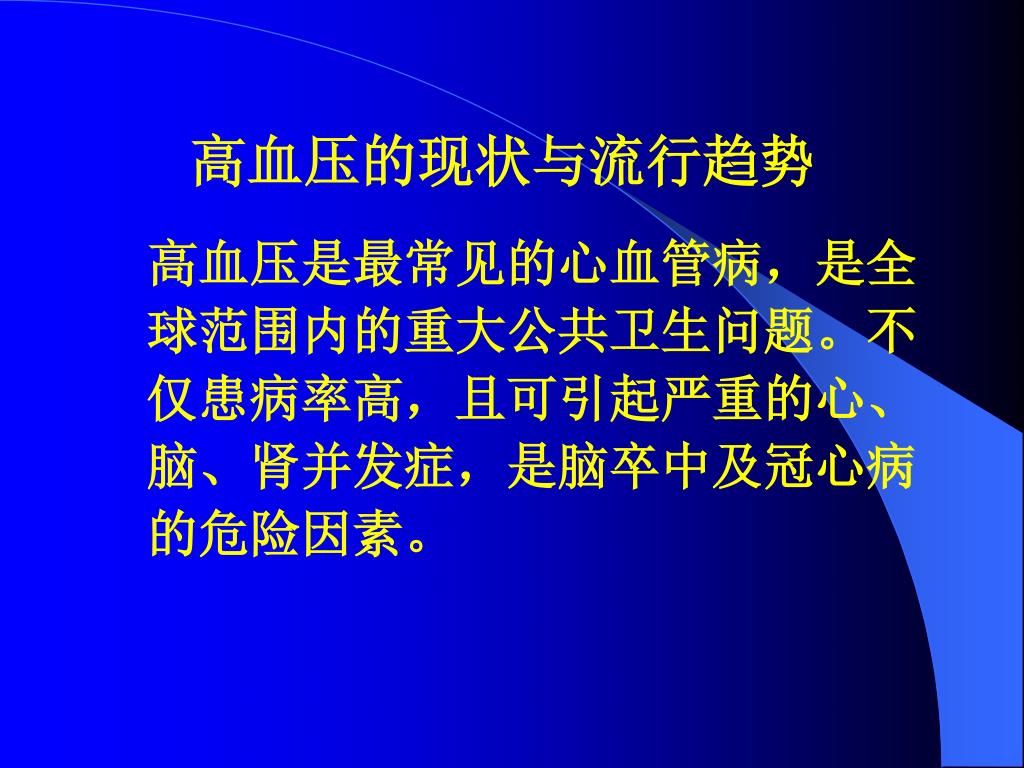 高血压的现状与流行趋势

高血压是最常见的心血管病，是全球范围内的重大公共卫生问题。不仅患病率高，且可引起严重的心、脑、肾并发症，是脑卒中及冠心病的危险因素。